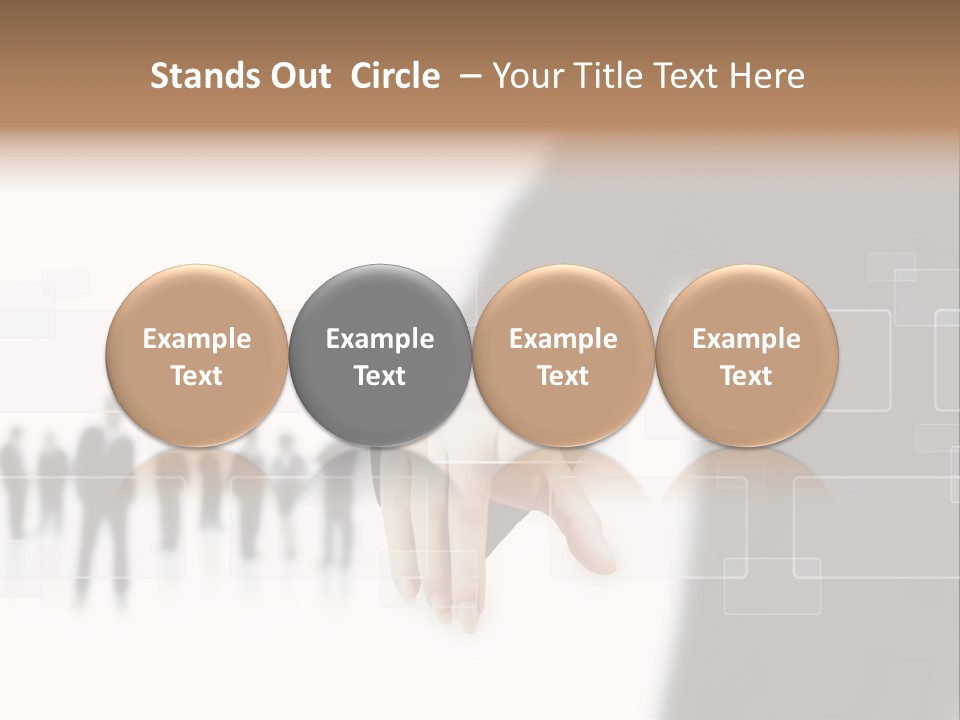 Stands Out Circle – Your Title Text Here

Example Text

Example Text

Example Text

Example Text